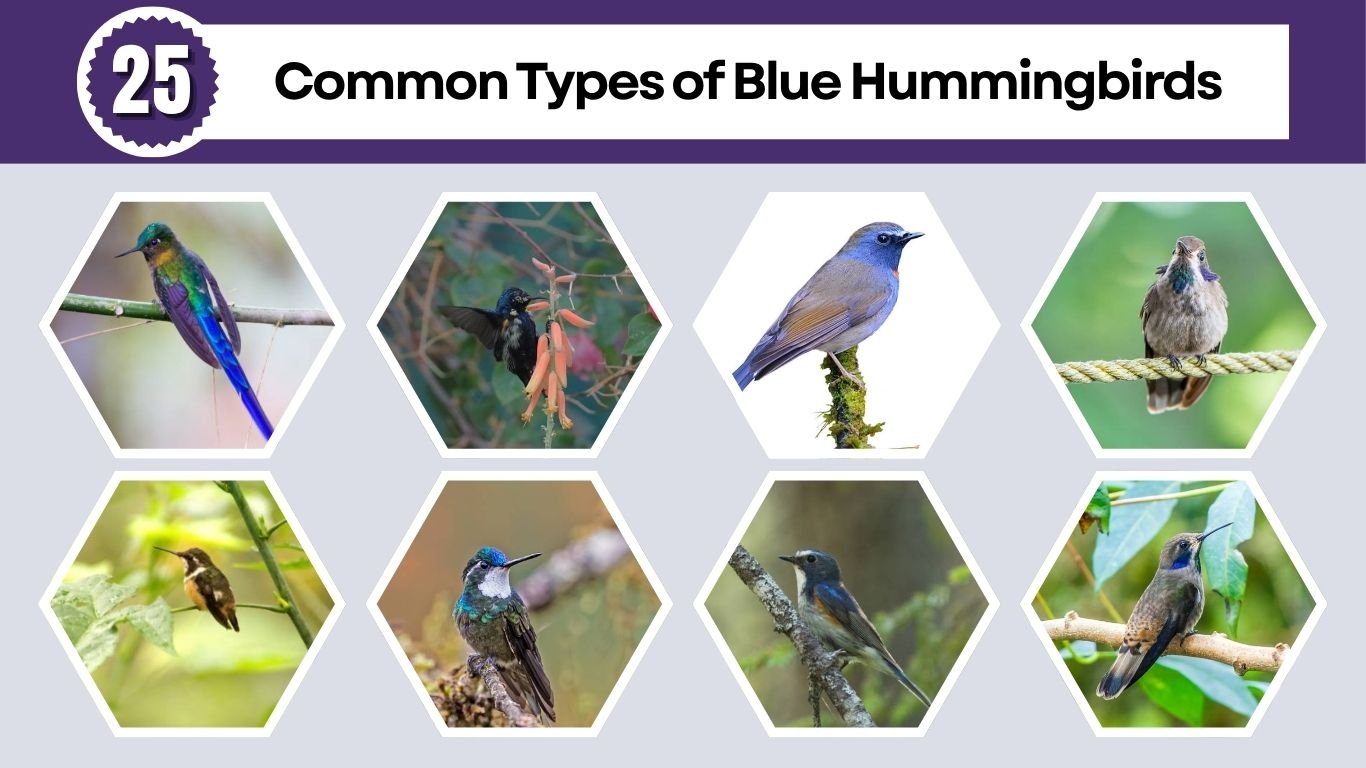 25

Common Types of Blue Hummingbirds